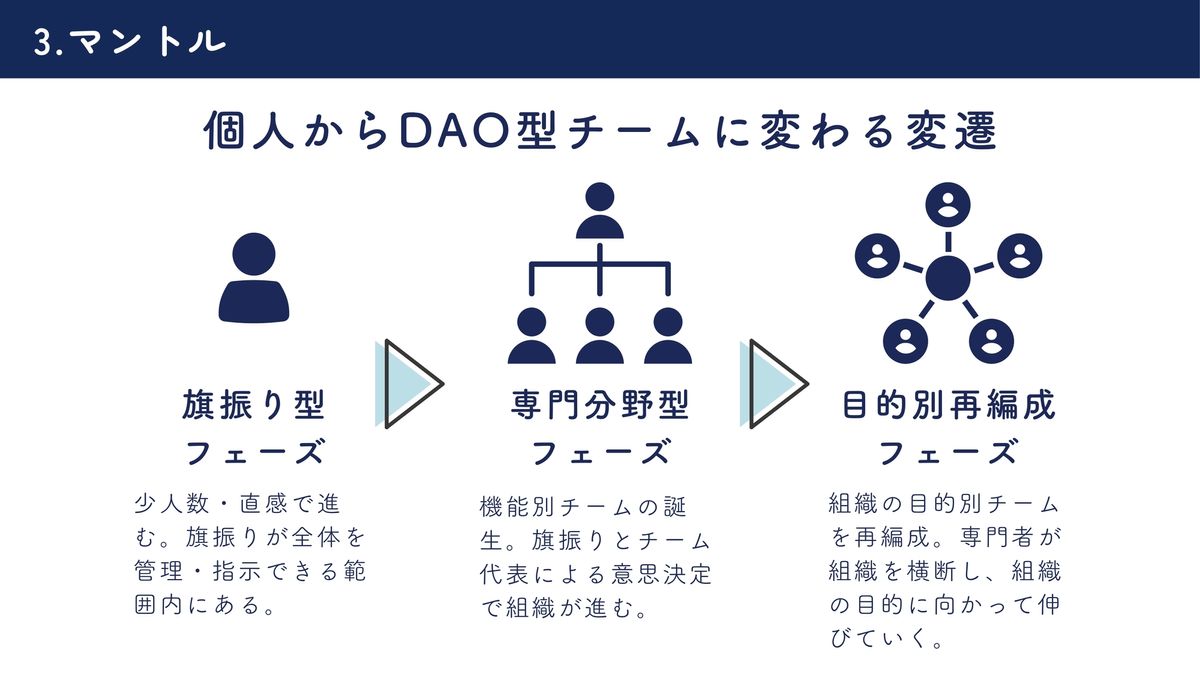 3.マントル

個人からDAO型チームに変わる変遷

旗振り型
フェーズ

少人数・直感で進む。旗振りが全体を管理・指示できる範囲内にある。

専門分野型
フェーズ

機能別チームの誕生。旗振りとチーム代表による意思決定で組織が進む。

目的別再編成
フェーズ

組織の目的別チームを再編成。専門者が組織を横断し、組織の目的に向かって伸びていく。